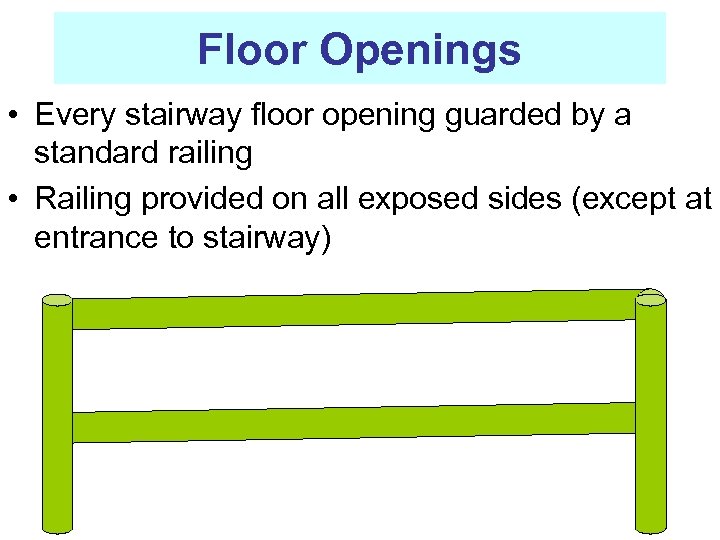 Floor Openings

• Every stairway floor opening guarded by a standard railing

• Railing provided on all exposed sides (except at entrance to stairway)